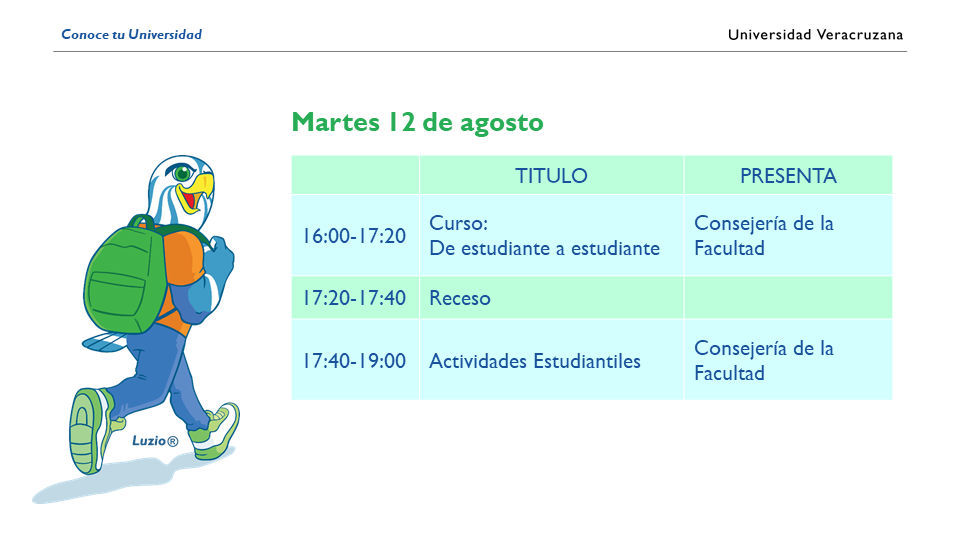 Conoce tu Universidad

Universidad Veracruzana

Martes 12 de agosto

| | TITULO | PRESENTA |
|---|---|---|
| 16:00-17:20 | Curso: De estudiante a estudiante | Consejería de la Facultad |
| 17:20-17:40 | Receso | |
| 17:40-19:00 | Actividades Estudiantiles | Consejería de la Facultad |

Luzio®